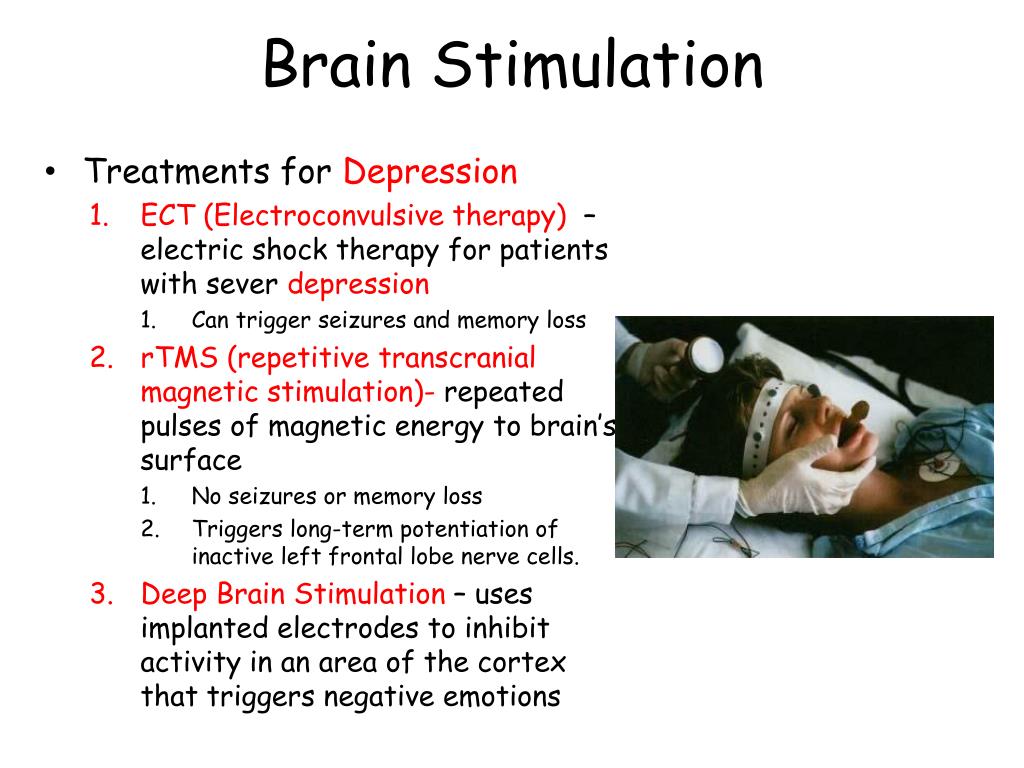 Brain Stimulation

• Treatments for Depression
1. ECT (Electroconvulsive therapy) – electric shock therapy for patients with sever depression
1. Can trigger seizures and memory loss
2. rTMS (repetitive transcranial magnetic stimulation)- repeated pulses of magnetic energy to brain's surface
1. No seizures or memory loss
2. Triggers long-term potentiation of inactive left frontal lobe nerve cells.
3. Deep Brain Stimulation – uses implanted electrodes to inhibit activity in an area of the cortex that triggers negative emotions